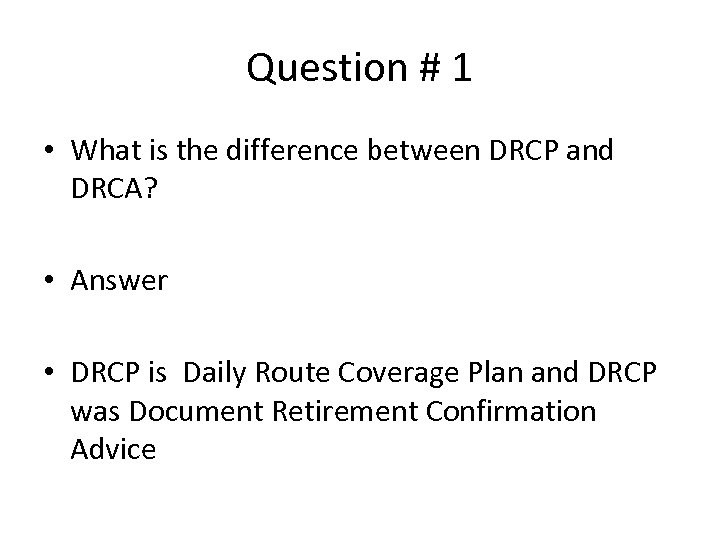 Question # 1

• What is the difference between DRCP and DRCA?

• Answer

• DRCP is Daily Route Coverage Plan and DRCP was Document Retirement Confirmation Advice